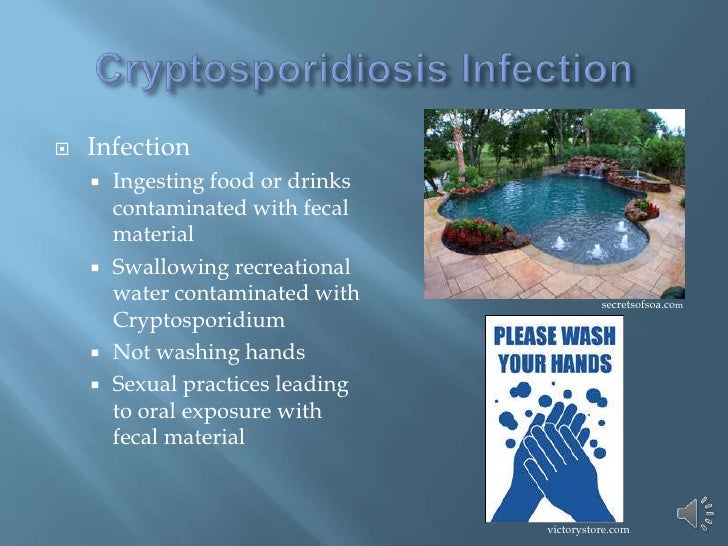 Cryptosporidiosis Infection

Infection

Ingesting food or drinks contaminated with fecal material

Swallowing recreational water contaminated with Cryptosporidium

Not washing hands

Sexual practices leading to oral exposure with fecal material

secretsofsoa.com

PLEASE WASH YOUR HANDS

victorystore.com